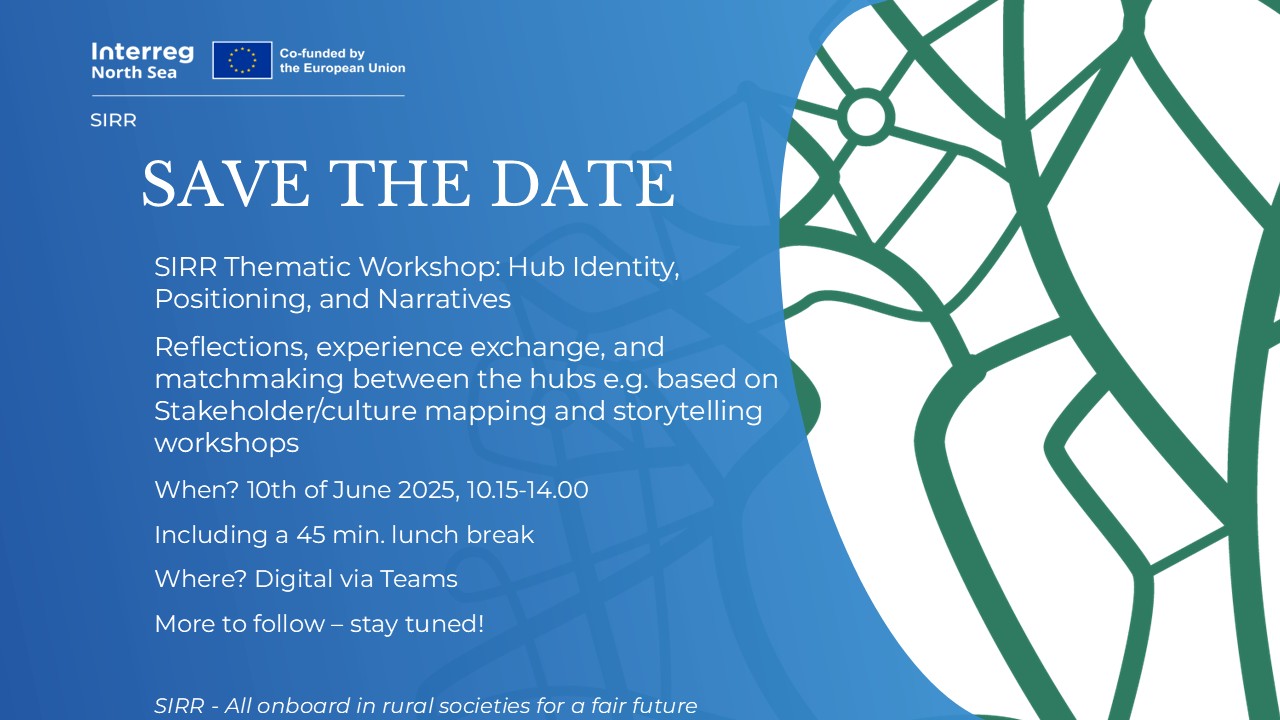 Interreg
North Sea

Co-funded by
the European Union

SIRR

SAVE THE DATE

SIRR Thematic Workshop: Hub Identity, Positioning, and Narratives

Reflections, experience exchange, and matchmaking between the hubs e.g. based on Stakeholder/culture mapping and storytelling workshops

When? 10th of June 2025, 10.15-14.00

Including a 45 min. lunch break

Where? Digital via Teams

More to follow – stay tuned!

SIRR - All onboard in rural societies for a fair future